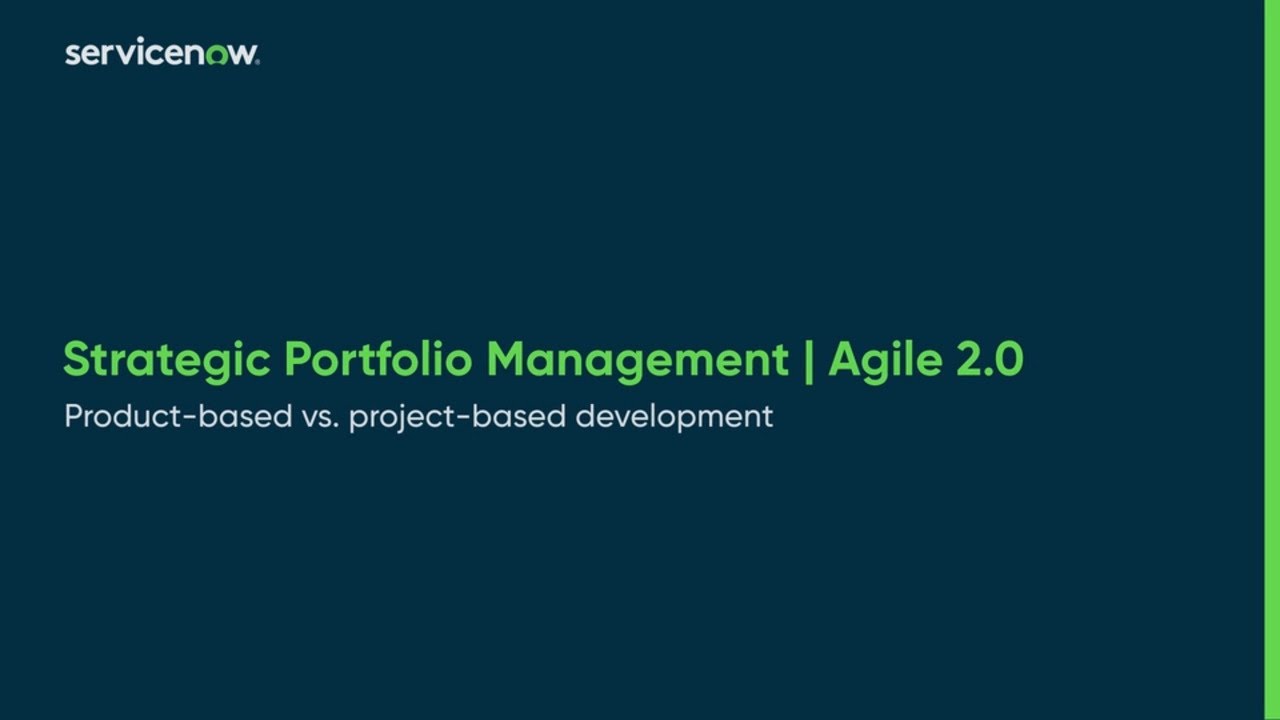 servicenow.

Strategic Portfolio Management | Agile 2.0

Product-based vs. project-based development